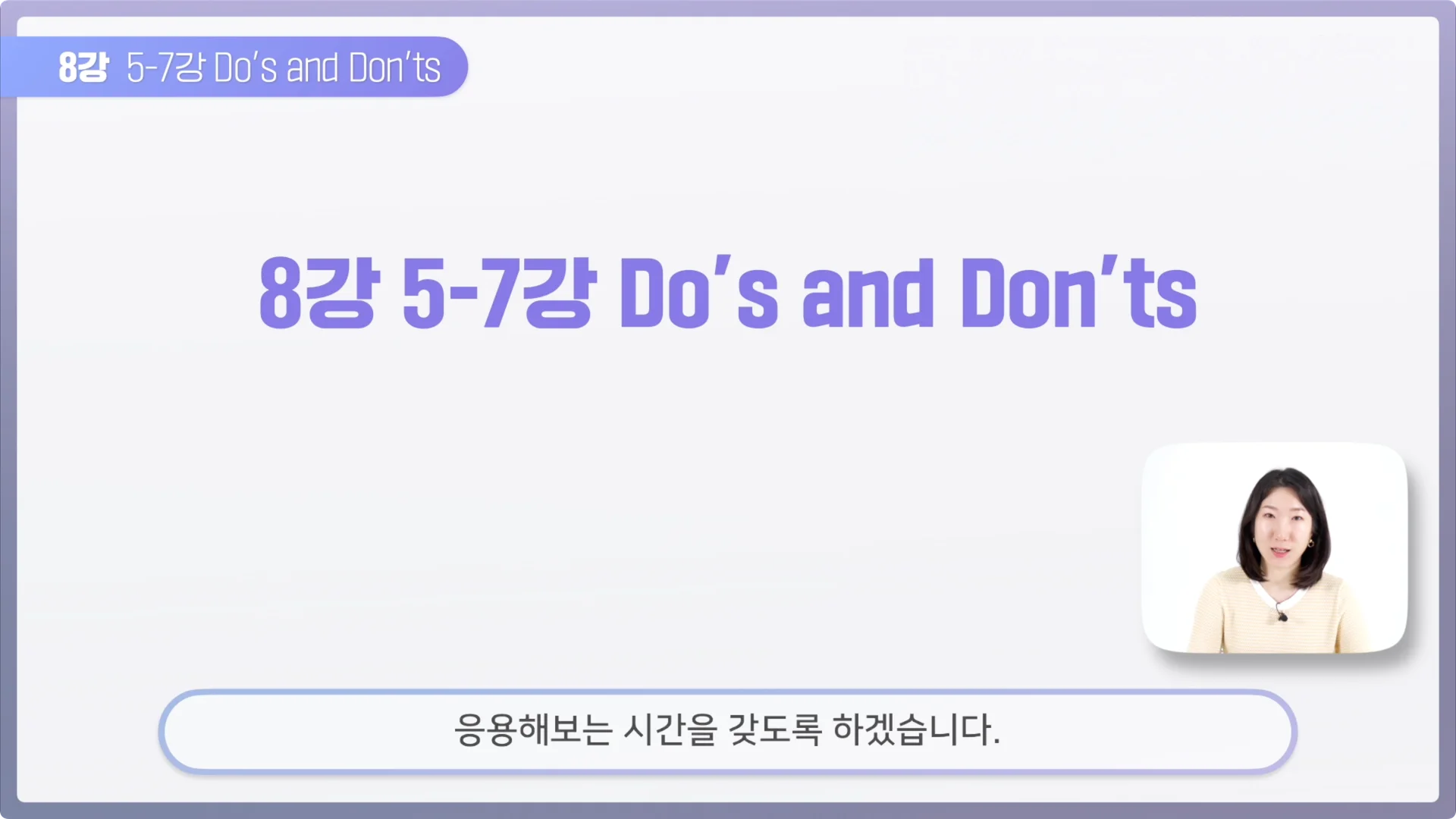 8강 5-7강 Do's and Don'ts

8강 5-7강 Do's and Don'ts

응용해보는 시간을 갖도록 하겠습니다.